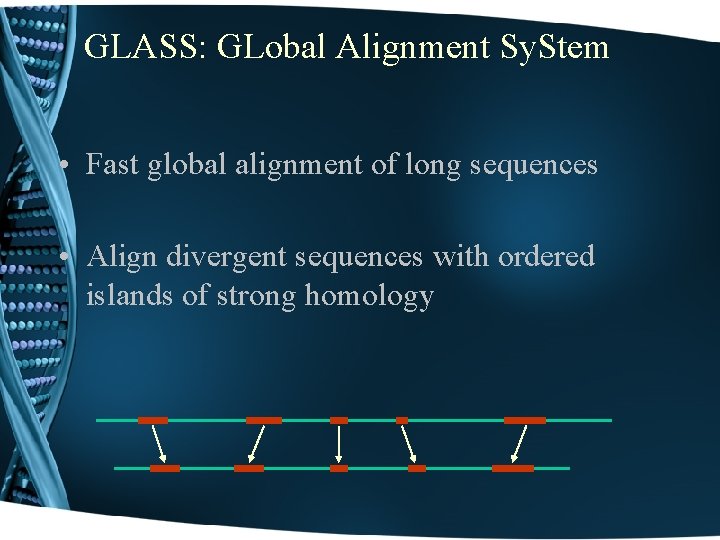 GLASS: GLobal Alignment SyStem

• Fast global alignment of long sequences

• Align divergent sequences with ordered islands of strong homology